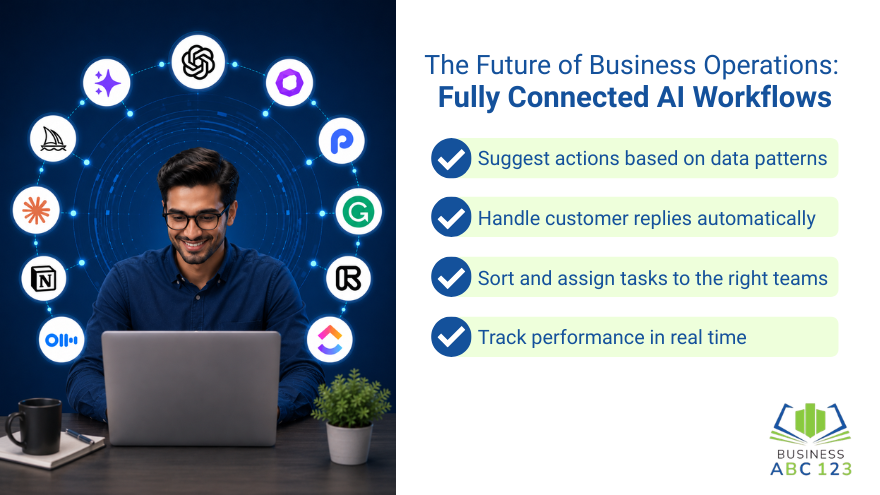 The Future of Business Operations:
Fully Connected AI Workflows

Suggest actions based on data patterns

Handle customer replies automatically

Sort and assign tasks to the right teams

Track performance in real time

BUSINESS
ABC 123